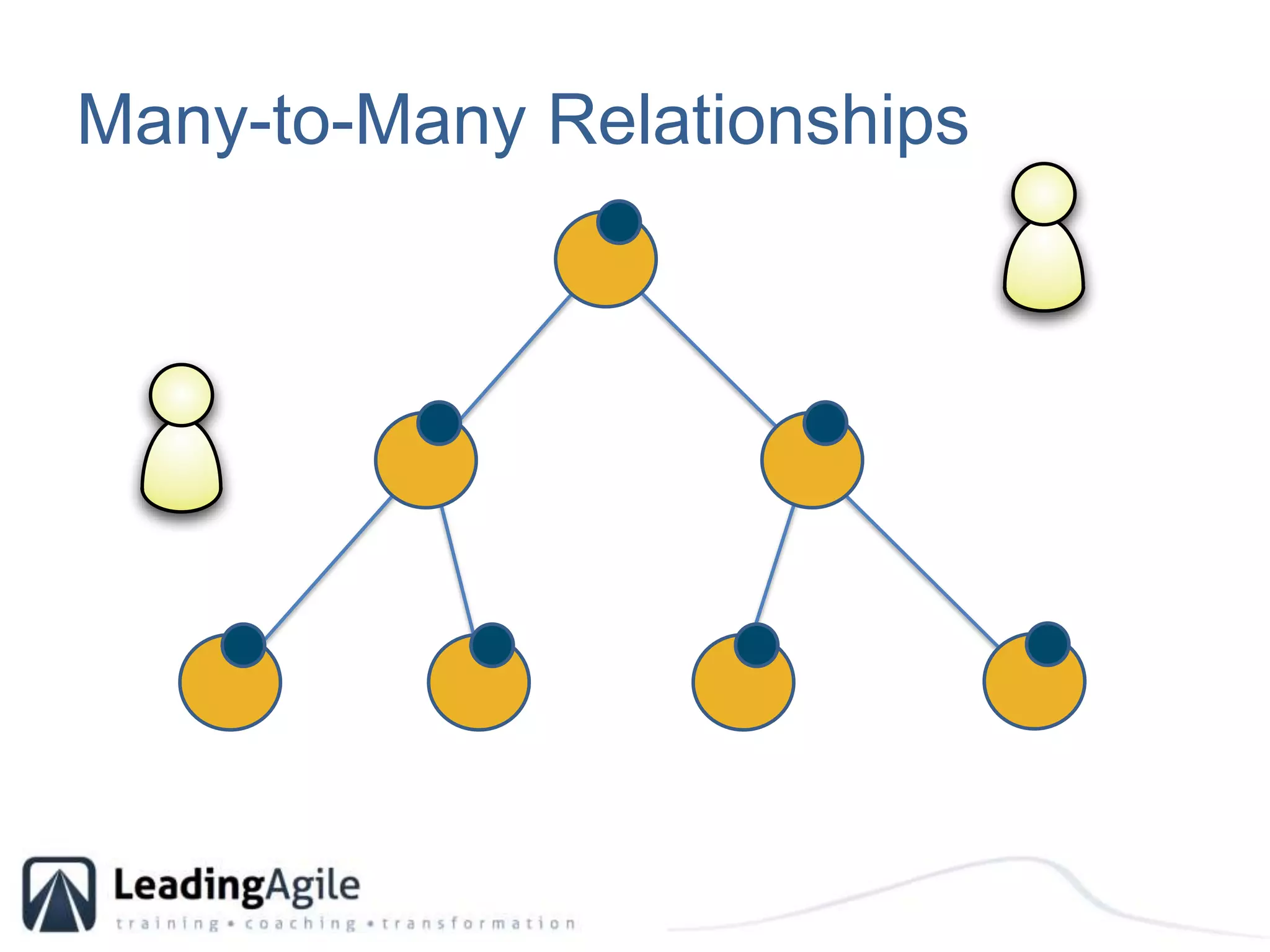 Many-to-Many Relationships

LeadingAgile
training • coaching • transformation